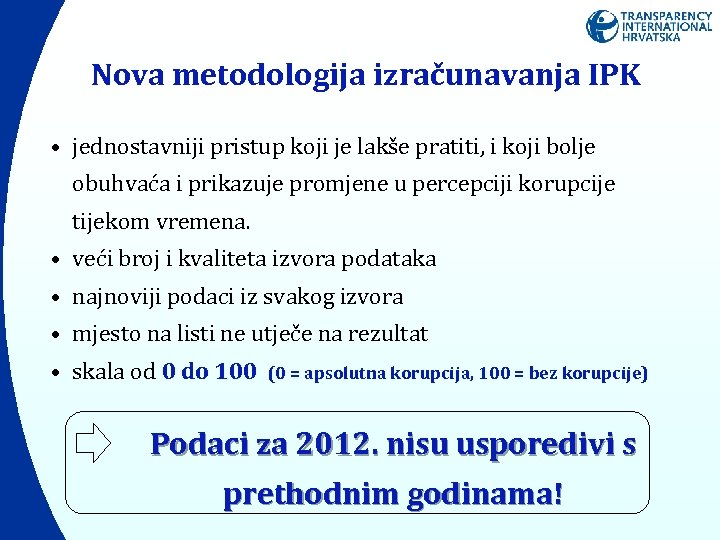 TRANSPARENCY INTERNATIONAL HRVATSKA

Nova metodologija izračunavanja IPK

• jednostavniji pristup koji je lakše pratiti, i koji bolje obuhvaća i prikazuje promjene u percepciji korupcije tijekom vremena.
• veći broj i kvaliteta izvora podataka
• najnoviji podaci iz svakog izvora
• mjesto na listi ne utječe na rezultat
• skala od 0 do 100 (0 = apsolutna korupcija, 100 = bez korupcije)

Podaci za 2012. nisu usporedivi s prethodnim godinama!